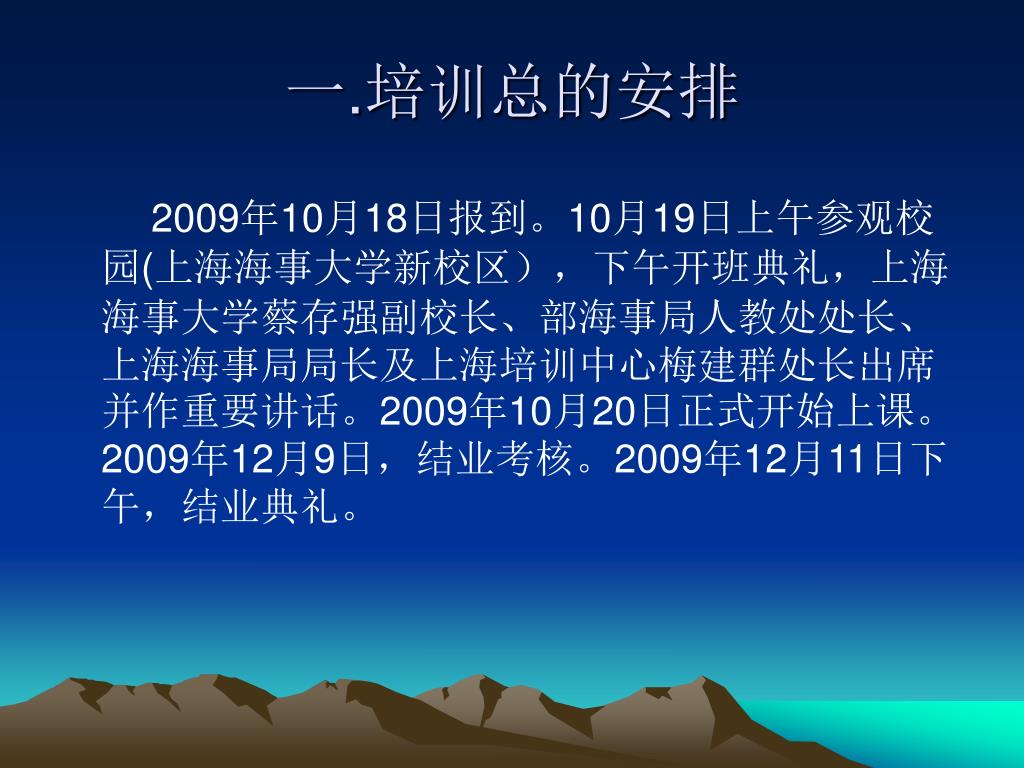 一.培训总的安排

2009年10月18日报到。10月19日上午参观校园(上海海事大学新校区），下午开班典礼，上海海事大学蔡存强副校长、部海事局人教处处长、上海海事局局长及上海培训中心梅建群处长出席并作重要讲话。2009年10月20日正式开始上课。2009年12月9日，结业考核。2009年12月11日下午，结业典礼。